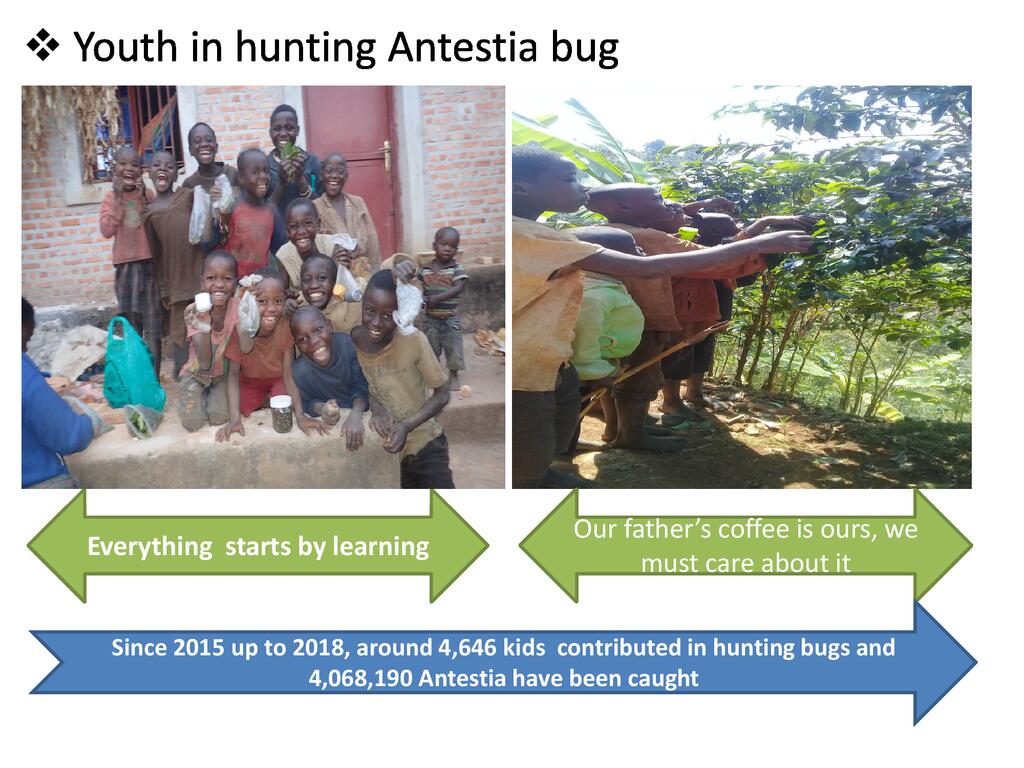 ❖ Youth in hunting Antestia bug

Everything starts by learning

Our father's coffee is ours, we must care about it

Since 2015 up to 2018, around 4,646 kids contributed in hunting bugs and 4,068,190 Antestia have been caught